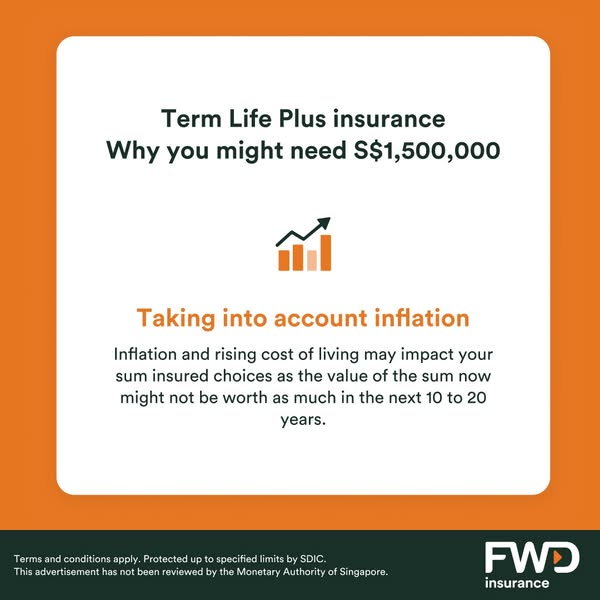 Term Life Plus insurance
Why you might need S$1,500,000

Taking into account inflation

Inflation and rising cost of living may impact your sum insured choices as the value of the sum now might not be worth as much in the next 10 to 20 years.

Terms and conditions apply. Protected up to specified limits by SDIC.
This advertisement has not been reviewed by the Monetary Authority of Singapore.

FWD
insurance